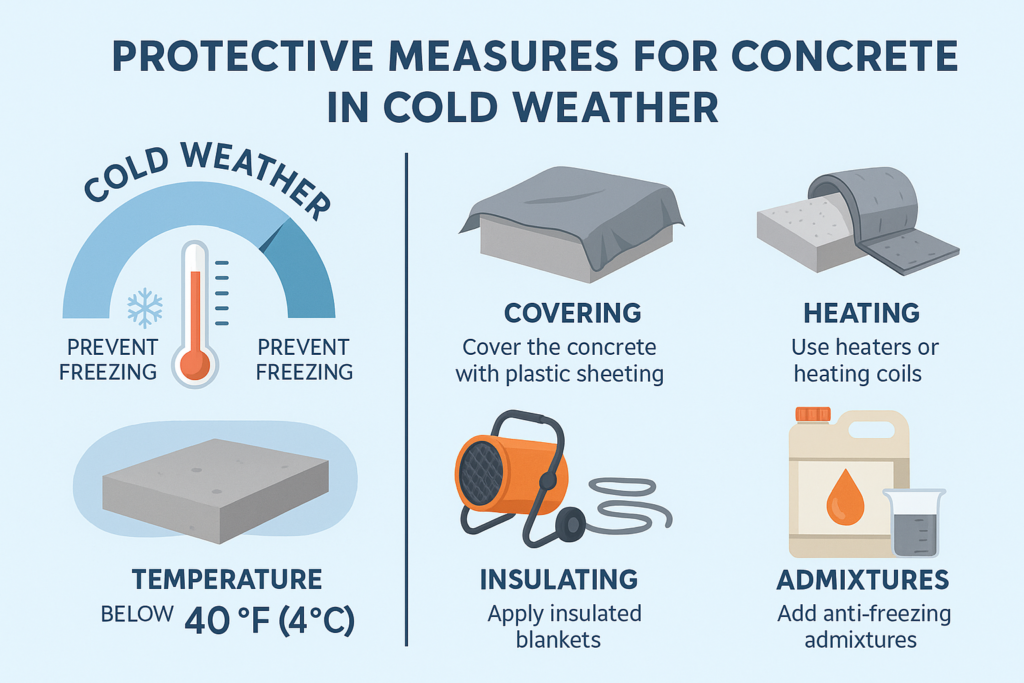 PROTECTIVE MEASURES FOR CONCRETE IN COLD WEATHER

COLD WEATHER

PREVENT FREEZING

PREVENT FREEZING

TEMPERATURE

BELOW 40 °F (4°C)

COVERING

Cover the concrete with plastic sheeting

HEATING

Use heaters or heating coils

INSULATING

Apply insulated blankets

ADMIXTURES

Add anti-freezing admixtures